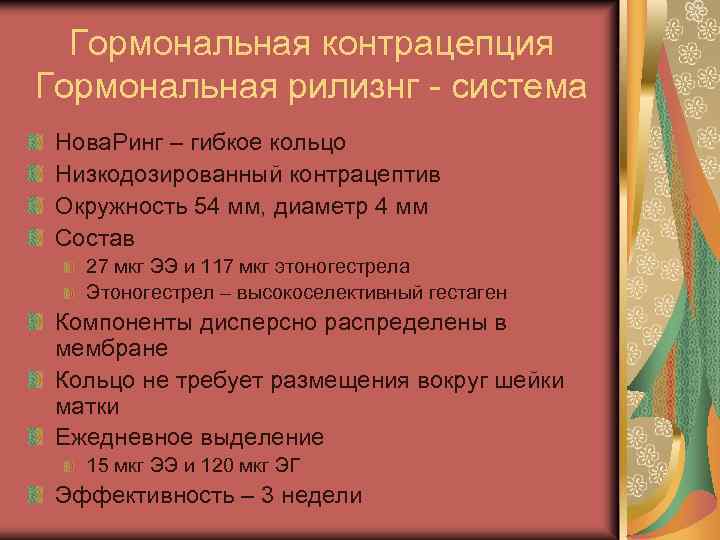 Гормональная контрацепция
Гормональная рилизнг - система

НоваРинг – гибкое кольцо
Низкодозированный контрацептив
Окружность 54 мм, диаметр 4 мм
Состав
27 мкг ЭЭ и 117 мкг этоногестрела
Этоногестрел – высокоселективный гестаген
Компоненты дисперсно распределены в мембране
Кольцо не требует размещения вокруг шейки матки
Ежедневное выделение
15 мкг ЭЭ и 120 мкг ЭГ
Эффективность – 3 недели